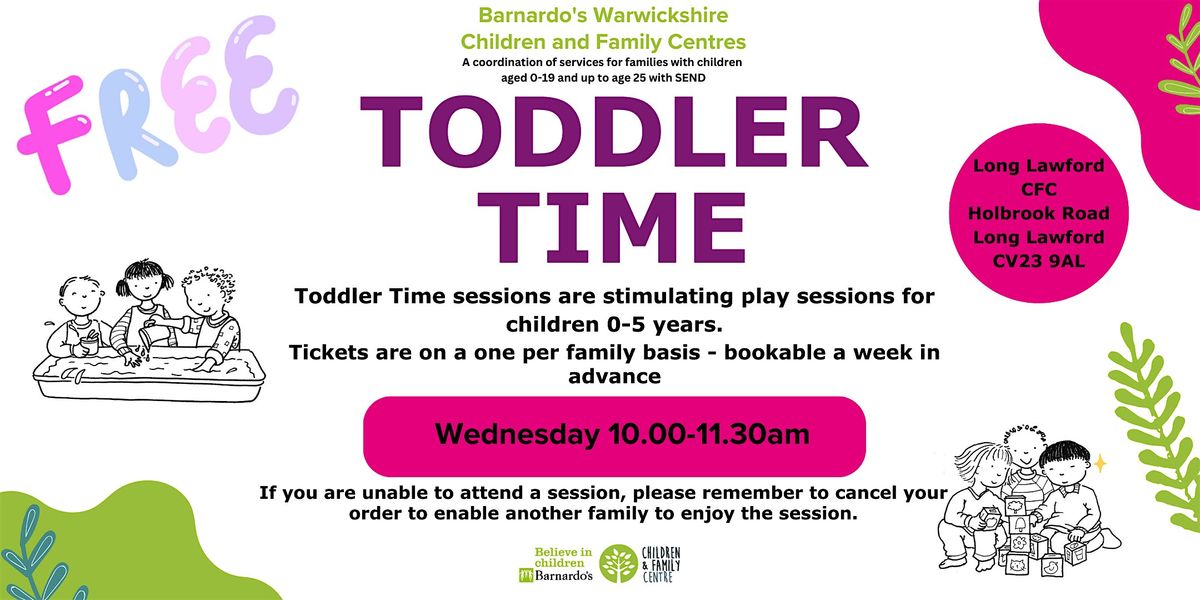 FREE

Barnardo's Warwickshire Children and Family Centres

A coordination of services for families with children aged 0-19 and up to age 25 with SEND

TODDLER TIME

Long Lawford CFC Holbrook Road Long Lawford CV23 9AL

Toddler Time sessions are stimulating play sessions for children 0-5 years.

Tickets are on a one per family basis - bookable a week in advance

Wednesday 10.00-11.30am

If you are unable to attend a session, please remember to cancel your order to enable another family to enjoy the session.

Believe in children Barnardo's

CHILDREN & FAMILY CENTRE